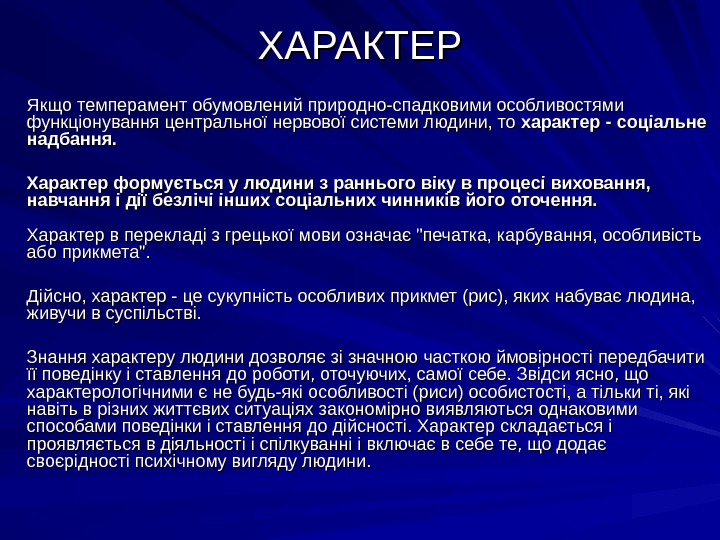 ХАРАКТЕР

Якщо темперамент обумовлений природно-спадковими особливостями функціонування центральної нервової системи людини, то характер - соціальне надбання.

Характер формується у людини з раннього віку в процесі виховання, навчання і дії безлічі інших соціальних чинників його оточення.

Характер в перекладі з грецької мови означає "печатка, карбування, особливість або прикмета".

Дійсно, характер - це сукупність особливих прикмет (рис), яких набуває людина, живучи в суспільстві.

Знання характеру людини дозволяє зі значною часткою ймовірності передбачити її поведінку і ставлення до роботи, оточуючих, самої себе. Звідси ясно, що характерологічними є не будь-які особливості (риси) особистості, а тільки ті, які навіть в різних життєвих ситуаціях закономірно виявляються однаковими способами поведінки і ставлення до дійсності. Характер складається і проявляється в діяльності і спілкуванні і включає в себе те, що додає своєрідності психічному вигляду людини.